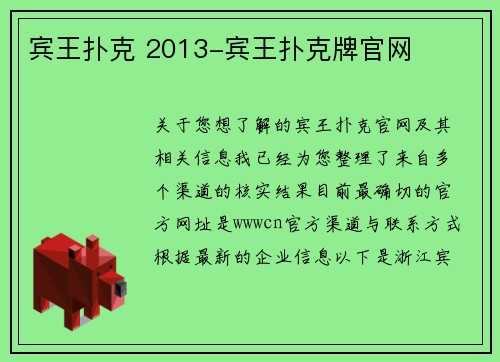 宾王扑克 2013-宾王扑克牌官网

关于您想了解的宾王扑克官网及其相关信息我已经为您整理了来自多个渠道的核实结果目前最确切的官方网址是wwwcn官方渠道与联系方式根据最新的企业信息以下是浙江宾